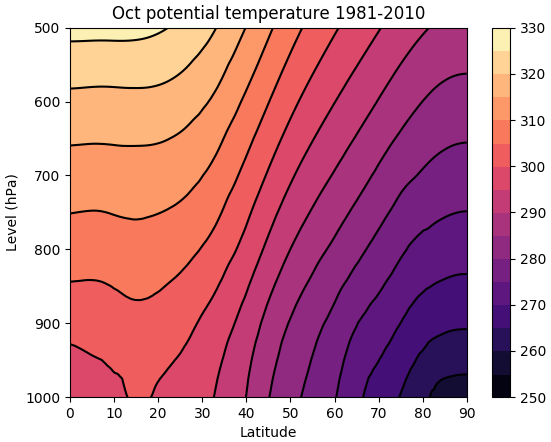 Oct potential temperature 1981-2010

Level (hPa)

500
600
700
800
900
1000

0 10 20 30 40 50 60 70 80 90

Latitude

330
320
310
300
290
280
270
260
250